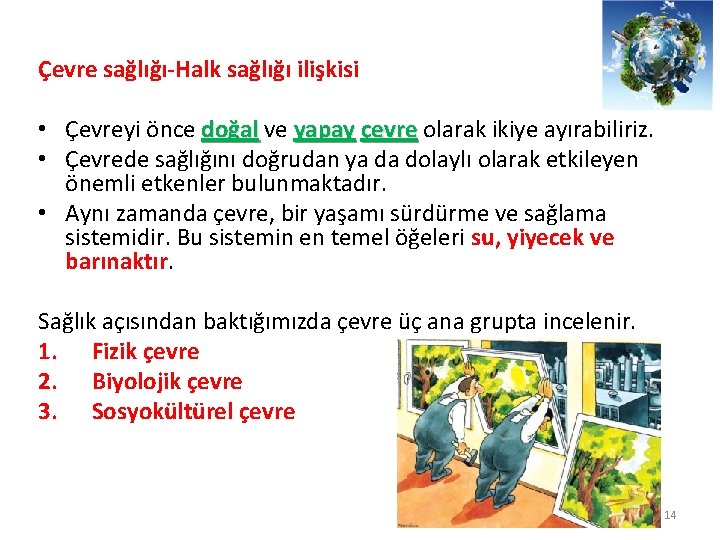 Çevre sağlığı-Halk sağlığı ilişkisi

• Çevreyi önce doğal ve yapay çevre olarak ikiye ayırabiliriz.
• Çevrede sağlığını doğrudan ya da dolaylı olarak etkileyen önemli etkenler bulunmaktadır.
• Aynı zamanda çevre, bir yaşamı sürdürme ve sağlama sistemidir. Bu sistemin en temel öğeleri su, yiyecek ve barınaktır.

Sağlık açısından baktığımızda çevre üç ana grupta incelenir.
1. Fizik çevre
2. Biyolojik çevre
3. Sosyokültürel çevre

14